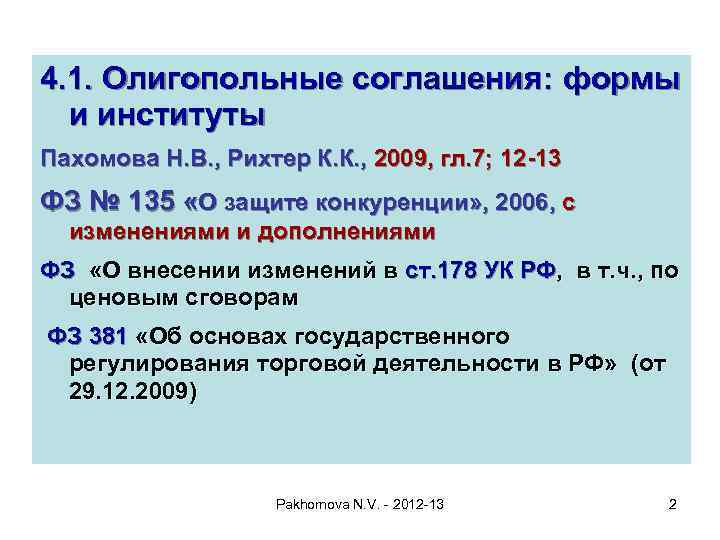 4.1. Олигопольные соглашения: формы и институты

Пахомова Н.В., Рихтер К.К., 2009, гл.7; 12-13

ФЗ № 135 «О защите конкуренции», 2006, с изменениями и дополнениями

ФЗ «О внесении изменений в ст.178 УК РФ, в т.ч., по ценовым сговорам

ФЗ 381 «Об основах государственного регулирования торговой деятельности в РФ» (от 29.12.2009)

Pakhomova N.V. - 2012-13

2